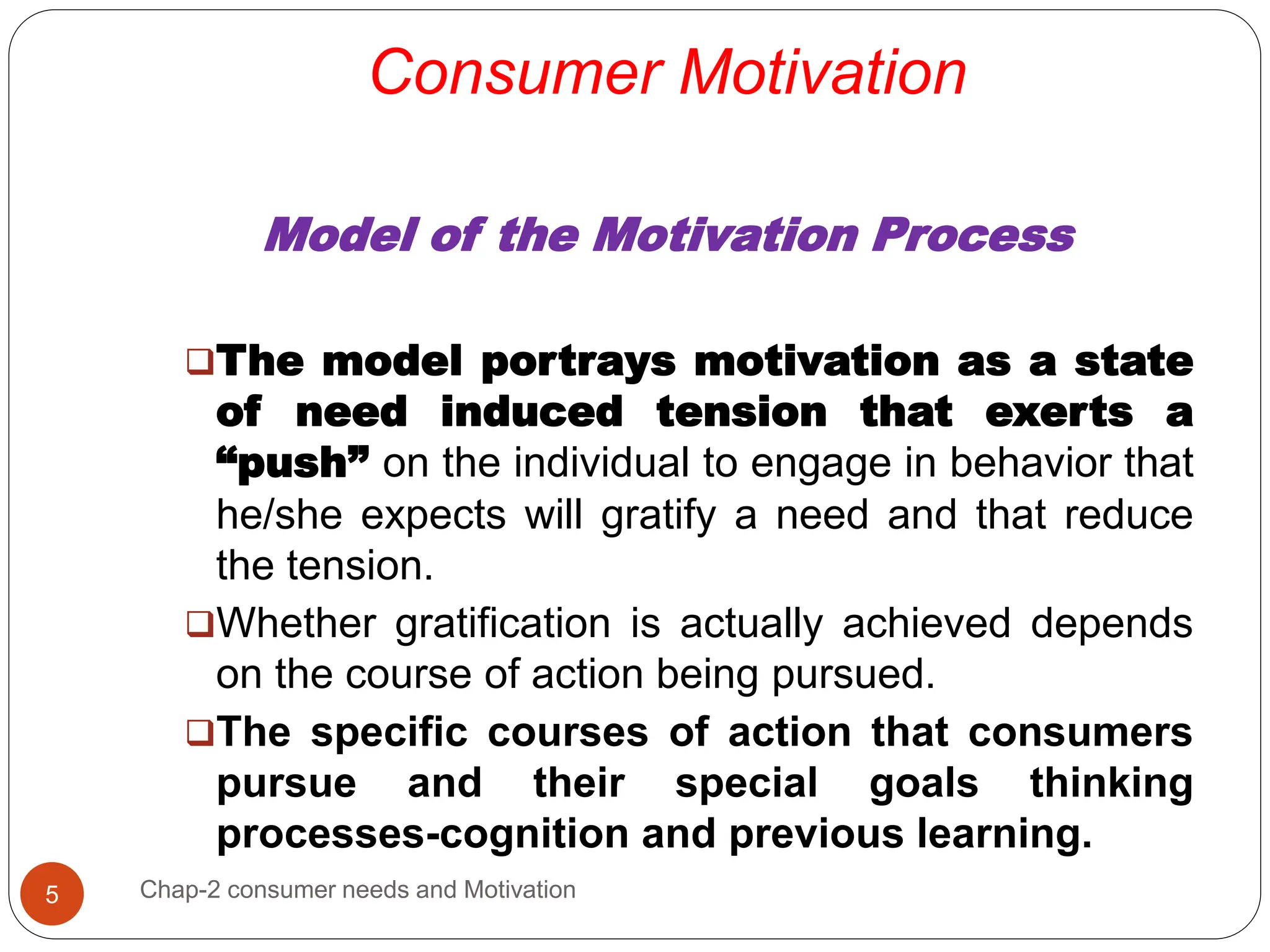 Consumer Motivation

Model of the Motivation Process

❑The model portrays motivation as a state of need induced tension that exerts a “push” on the individual to engage in behavior that he/she expects will gratify a need and that reduce the tension.

❑Whether gratification is actually achieved depends on the course of action being pursued.

❑The specific courses of action that consumers pursue and their special goals thinking processes-cognition and previous learning.

5

Chap-2 consumer needs and Motivation